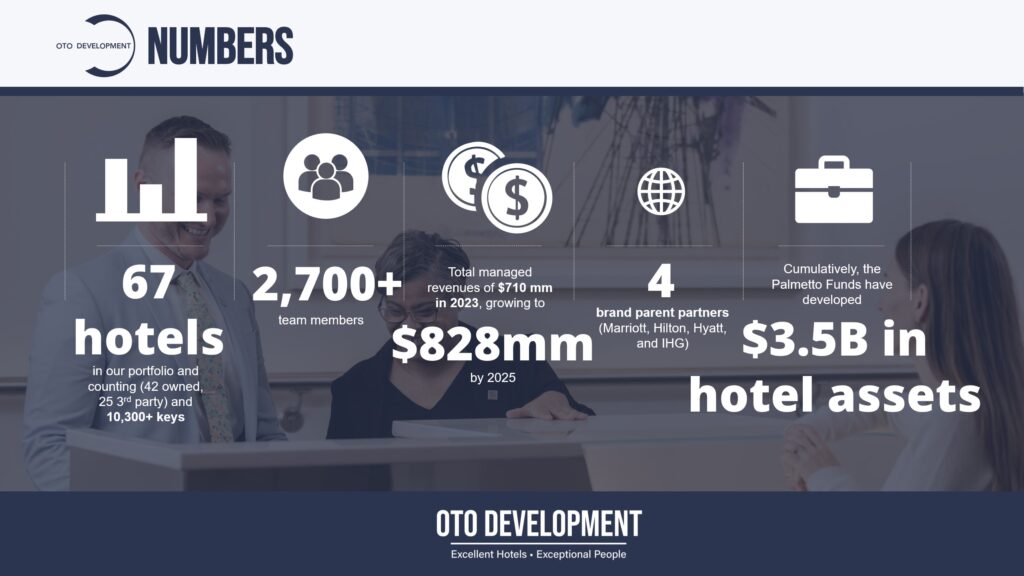 OTO DEVELOPMENT NUMBERS

67 hotels

in our portfolio and counting (42 owned, 25 3rd party) and 10,300+ keys

2,700+

team members

Total managed revenues of $710 mm in 2023, growing to

$828mm

by 2025

4

brand parent partners (Marriott, Hilton, Hyatt, and IHG)

Cumulatively, the Palmetto Funds have developed

$3.5B in hotel assets

OTO DEVELOPMENT

Excellent Hotels • Exceptional People